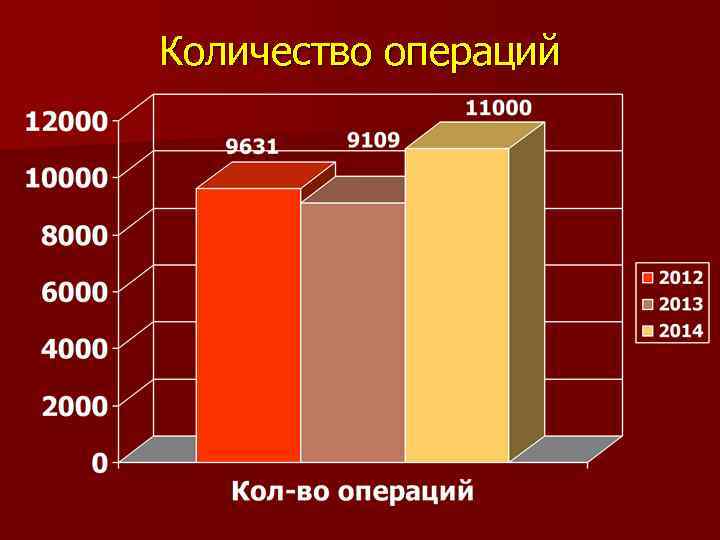 Количество операций

12000
10000
8000
6000
4000
2000
0

9631
9109
11000

2012
2013
2014

Кол-во операций